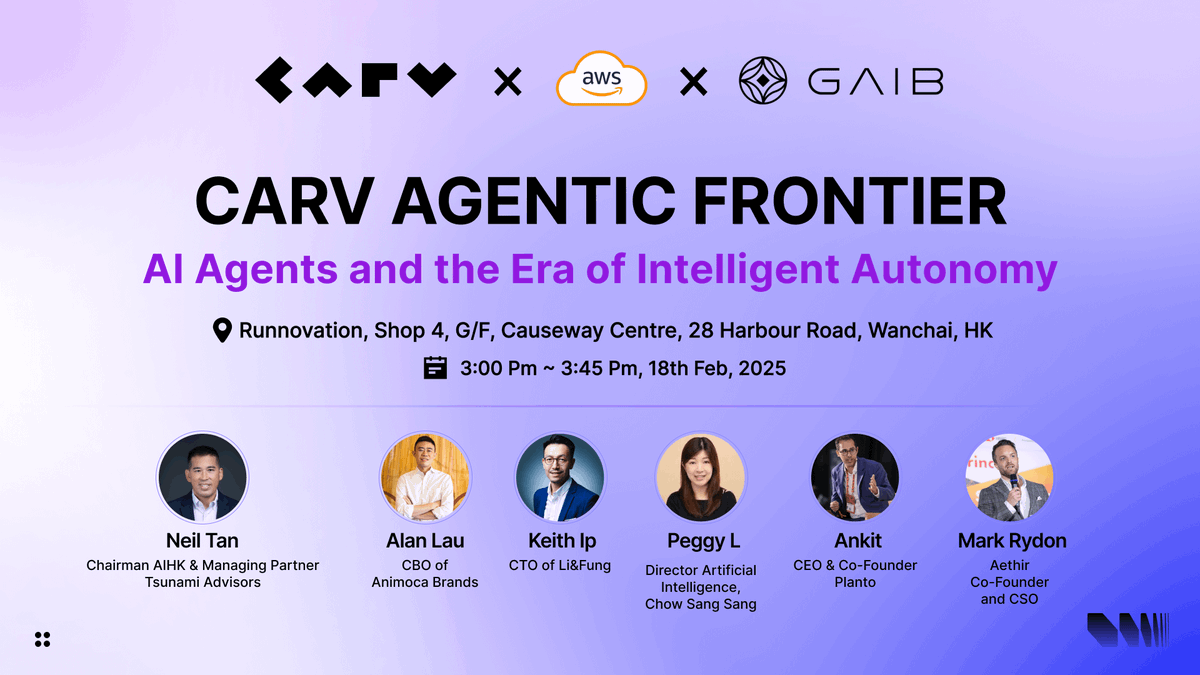 CARV × aws × GAIB

CARV AGENTIC FRONTIER

AI Agents and the Era of Intelligent Autonomy

Runnovation, Shop 4, G/F, Causeway Centre, 28 Harbour Road, Wanchai, HK

3:00 Pm ~ 3:45 Pm, 18th Feb, 2025

Neil Tan
Chairman AIHK & Managing Partner Tsunami Advisors

Alan Lau
CBO of Animoca Brands

Keith Ip
CTO of Li&Fung

Peggy L
Director Artificial Intelligence, Chow Sang Sang

Ankit
CEO & Co-Founder Planto

Mark Rydon
Aethir Co-Founder and CSO